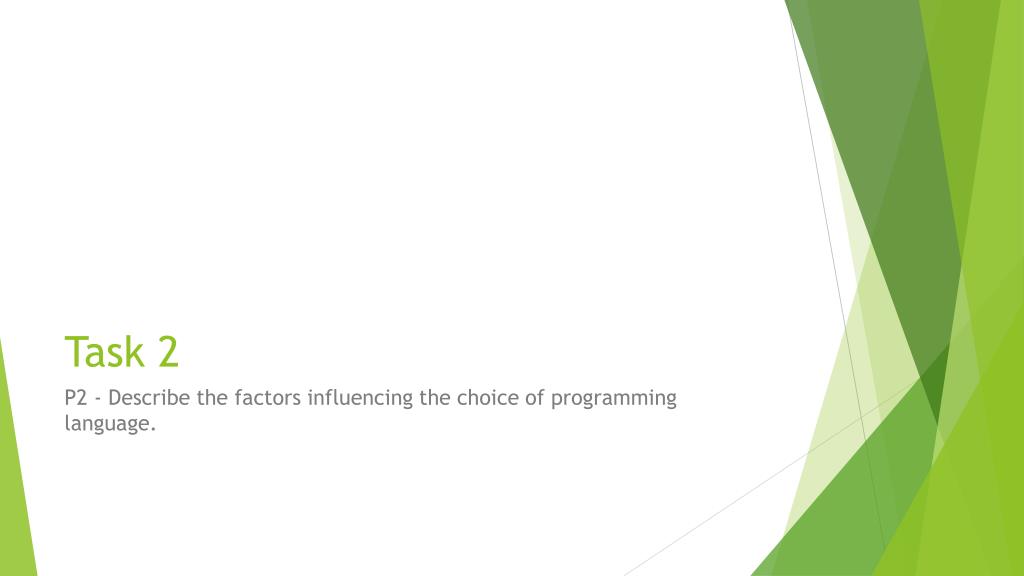 Task 2

P2 - Describe the factors influencing the choice of programming language.